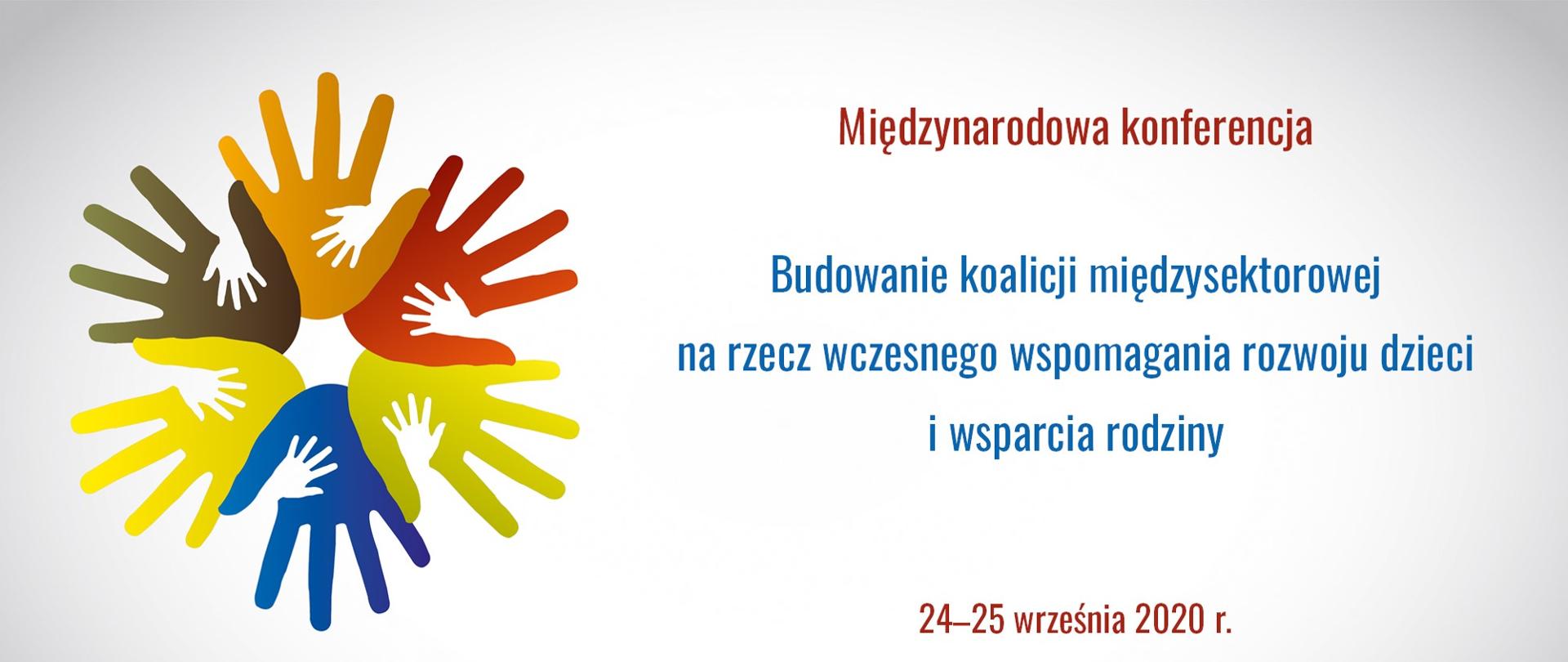 Międzynarodowa konferencja

Budowanie koalicji międzysektorowej na rzecz wczesnego wspomagania rozwoju dzieci i wsparcia rodziny

24–25 września 2020 r.